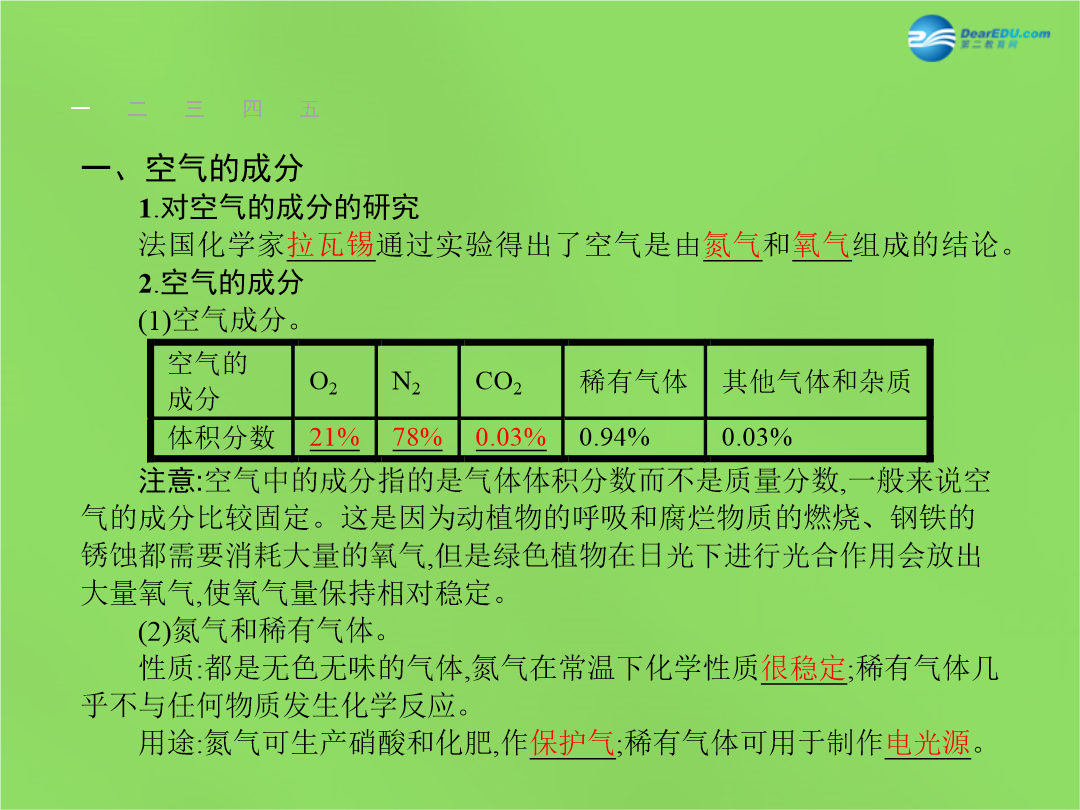 DearEDU.com
第二教育网

一 二 三 四 五

一、空气的成分

1.对空气的成分的研究

法国化学家拉瓦锡通过实验得出了空气是由氮气和氧气组成的结论。

2.空气的成分

(1)空气成分。

| 空气的成分 | $O_2$ | $N_2$ | $CO_2$ | 稀有气体 | 其他气体和杂质 |
|---|---|---|---|---|---|
| 体积分数 | 21% | 78% | 0.03% | 0.94% | 0.03% |

注意:空气中的成分指的是气体体积分数而不是质量分数,一般来说空气的成分比较固定。这是因为动植物的呼吸和腐烂物质的燃烧、钢铁的锈蚀都需要消耗大量的氧气,但是绿色植物在日光下进行光合作用会放出大量氧气,使氧气量保持相对稳定。

(2)氮气和稀有气体。

性质:都是无色无味的气体,氮气在常温下化学性质很稳定;稀有气体几乎不与任何物质发生化学反应。

用途:氮气可生产硝酸和化肥,作保护气;稀有气体可用于制作电光源。